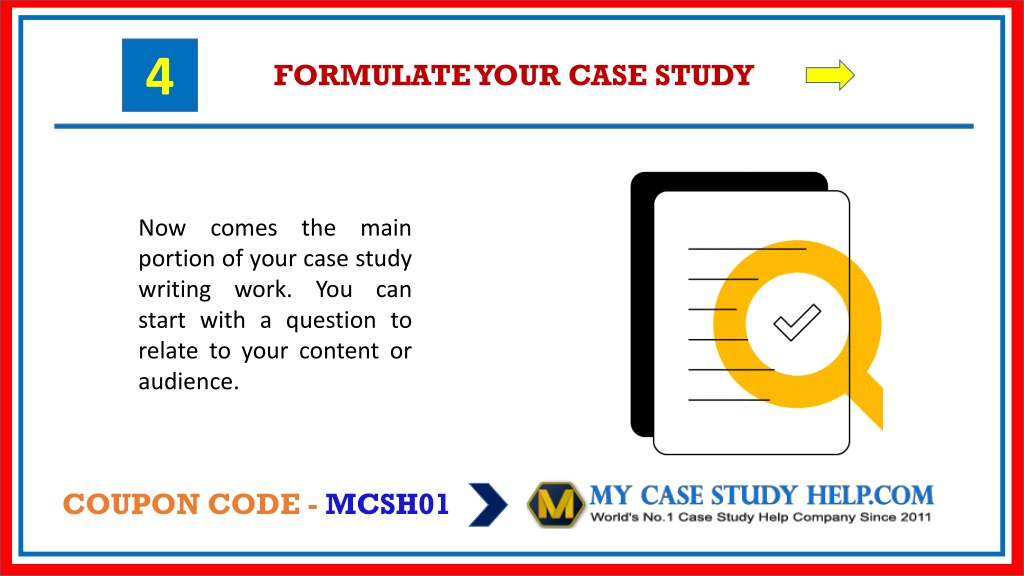 4

FORMULATE YOUR CASE STUDY

Now comes the main portion of your case study writing work. You can start with a question to relate to your content or audience.

COUPON CODE - MCSH01

M

MY CASE STUDY HELP.COM
World's No.1 Case Study Help Company Since 2011